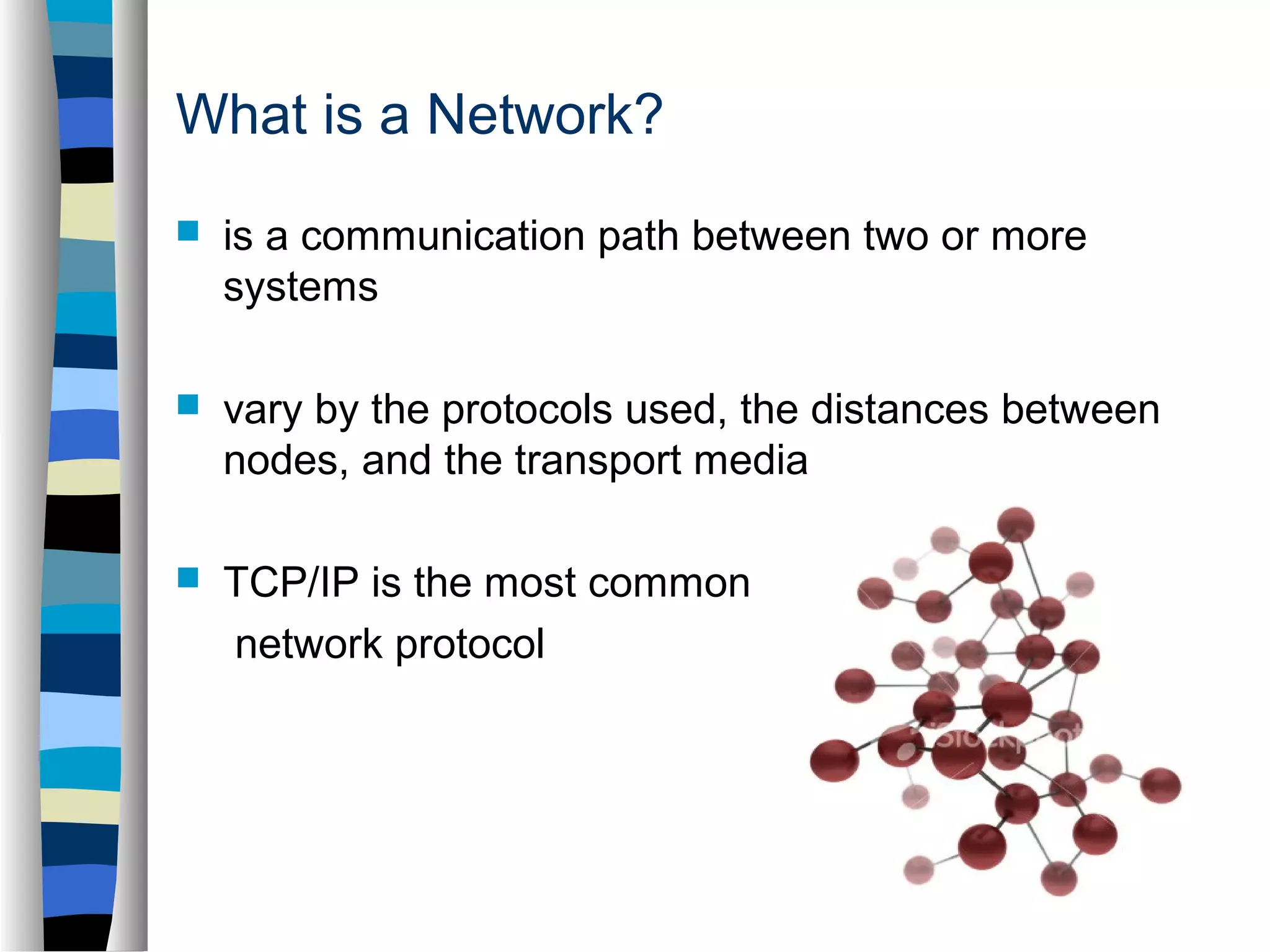 What is a Network?

is a communication path between two or more systems

vary by the protocols used, the distances between nodes, and the transport media

TCP/IP is the most common network protocol

iStockphoto